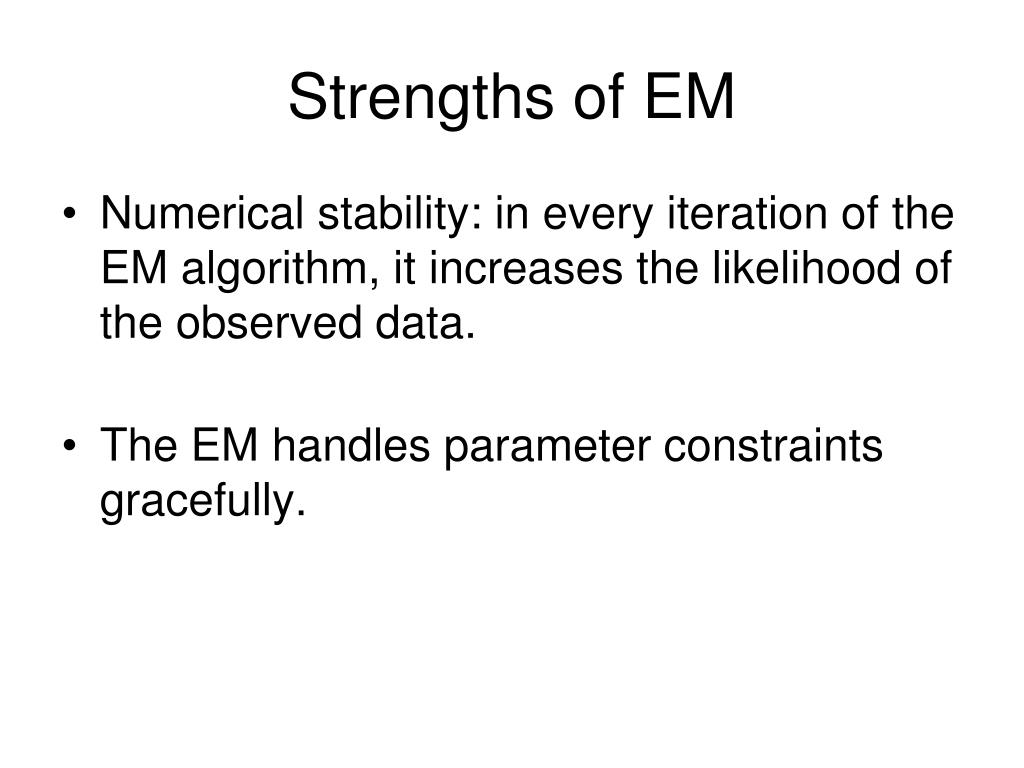 Strengths of EM

• Numerical stability: in every iteration of the EM algorithm, it increases the likelihood of the observed data.

• The EM handles parameter constraints gracefully.